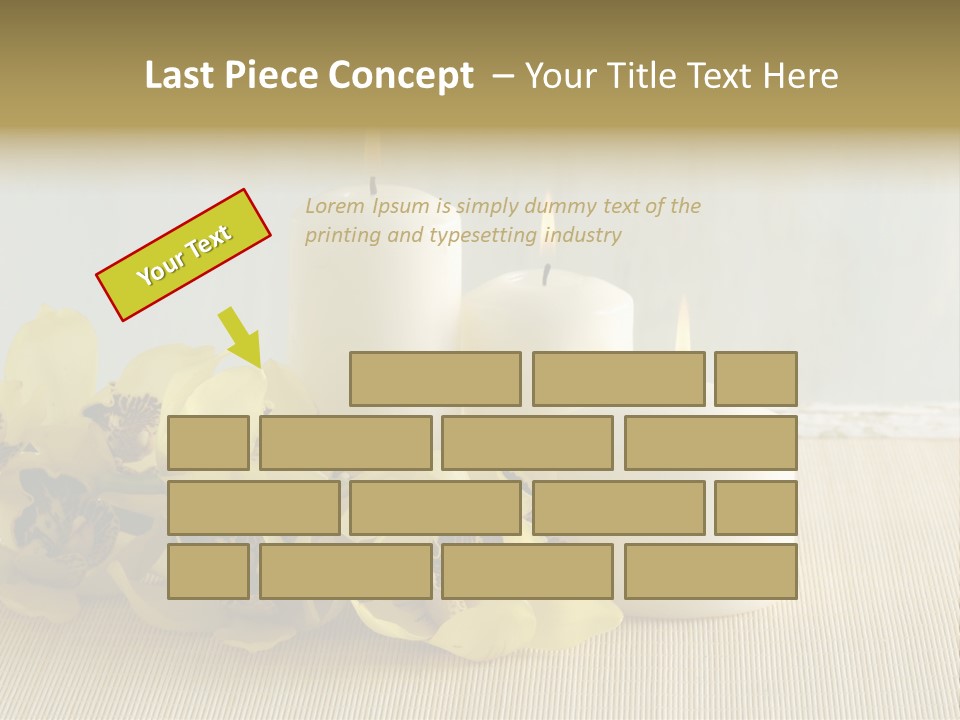 Last Piece Concept – Your Title Text Here

Your Text

Lorem Ipsum is simply dummy text of the printing and typesetting industry